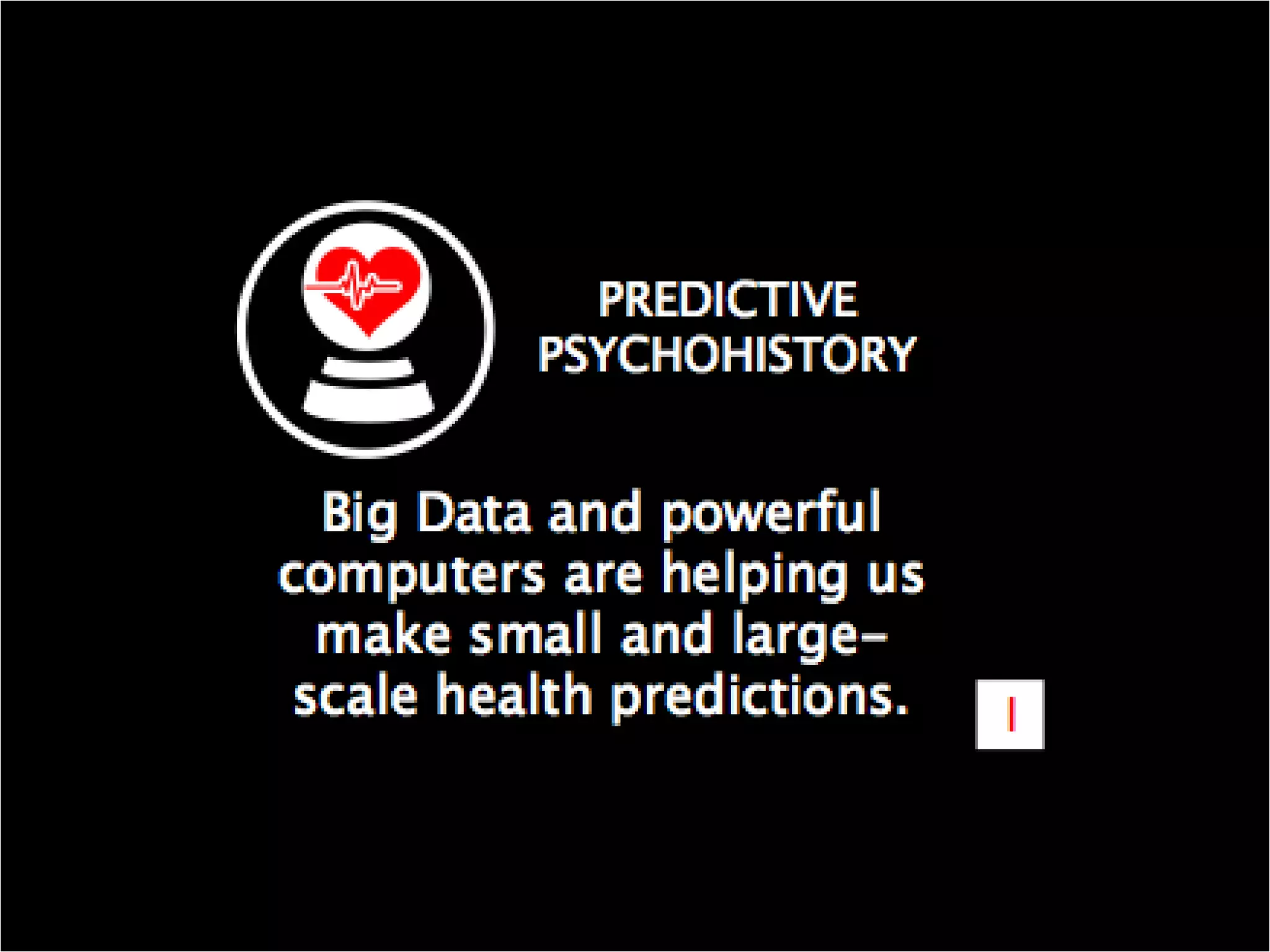 PREDICTIVE PSYCHOHISTORY

Big Data and powerful computers are helping us make small and large-scale health predictions.

I